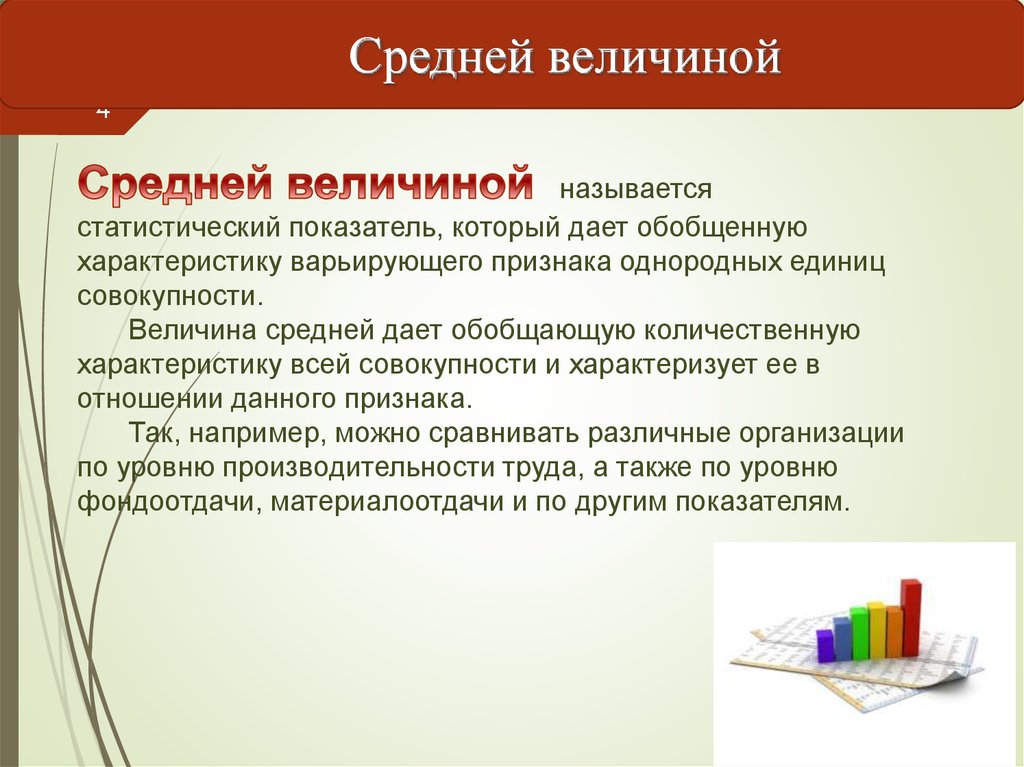 Средней величиной

4

Средней величиной называется статистический показатель, который дает обобщенную характеристику варьирующего признака однородных единиц совокупности.

Величина средней дает обобщающую количественную характеристику всей совокупности и характеризует ее в отношении данного признака.

Так, например, можно сравнивать различные организации по уровню производительности труда, а также по уровню фондоотдачи, материалоотдачи и по другим показателям.